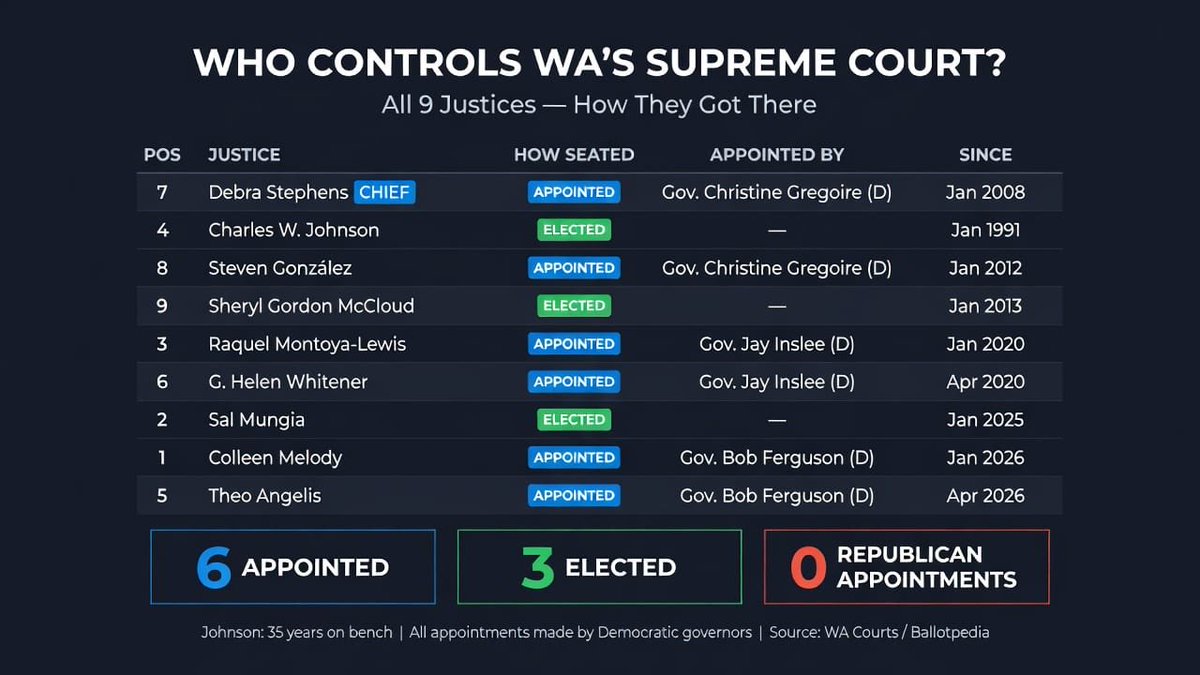 WHO CONTROLS WA'S SUPREME COURT?

All 9 Justices — How They Got There

| POS | JUSTICE | HOW SEATED | APPOINTED BY | SINCE |
|---|---|---|---|---|
| 7 | Debra Stephens CHIEF | APPOINTED | Gov. Christine Gregoire (D) | Jan 2008 |
| 4 | Charles W. Johnson | ELECTED | — | Jan 1991 |
| 8 | Steven González | APPOINTED | Gov. Christine Gregoire (D) | Jan 2012 |
| 9 | Sheryl Gordon McCloud | ELECTED | — | Jan 2013 |
| 3 | Raquel Montoya-Lewis | APPOINTED | Gov. Jay Inslee (D) | Jan 2020 |
| 6 | G. Helen Whitener | APPOINTED | Gov. Jay Inslee (D) | Apr 2020 |
| 2 | Sal Mungia | ELECTED | — | Jan 2025 |
| 1 | Colleen Melody | APPOINTED | Gov. Bob Ferguson (D) | Jan 2026 |
| 5 | Theo Angelis | APPOINTED | Gov. Bob Ferguson (D) | Apr 2026 |

6 APPOINTED

3 ELECTED

0 REPUBLICAN APPOINTMENTS

Johnson: 35 years on bench | All appointments made by Democratic governors | Source: WA Courts / Ballotpedia